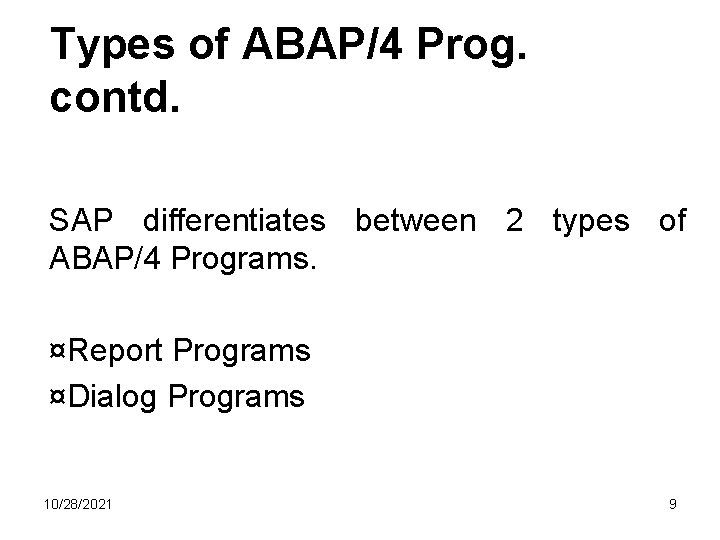 Types of ABAP/4 Prog. contd.

SAP differentiates between 2 types of ABAP/4 Programs.

¤Report Programs
¤Dialog Programs

10/28/2021

9